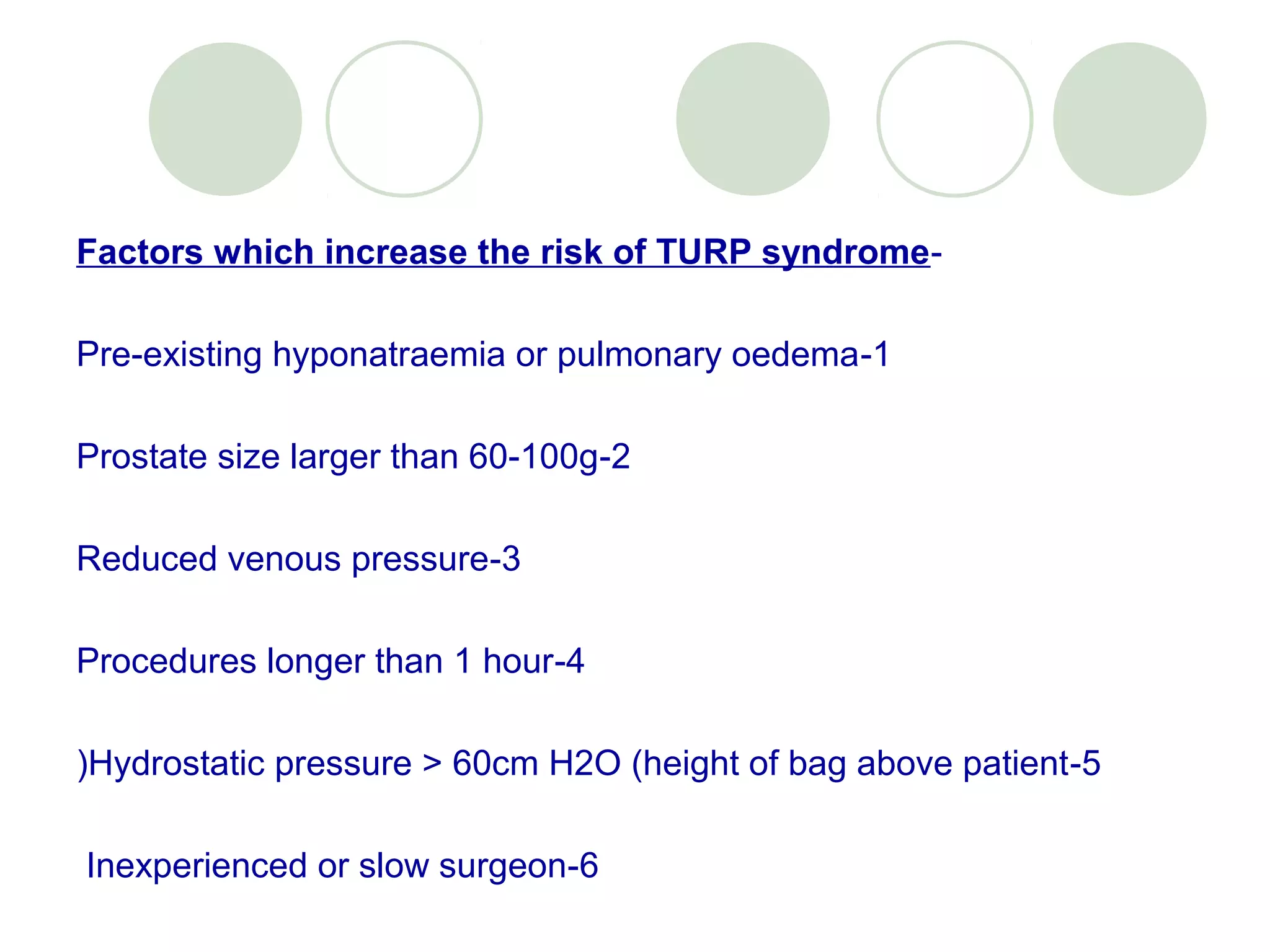 Factors which increase the risk of TURP syndrome-

Pre-existing hyponatraemia or pulmonary oedema-1

Prostate size larger than 60-100g-2

Reduced venous pressure-3

Procedures longer than 1 hour-4

)Hydrostatic pressure > 60cm H2O (height of bag above patient-5

Inexperienced or slow surgeon-6